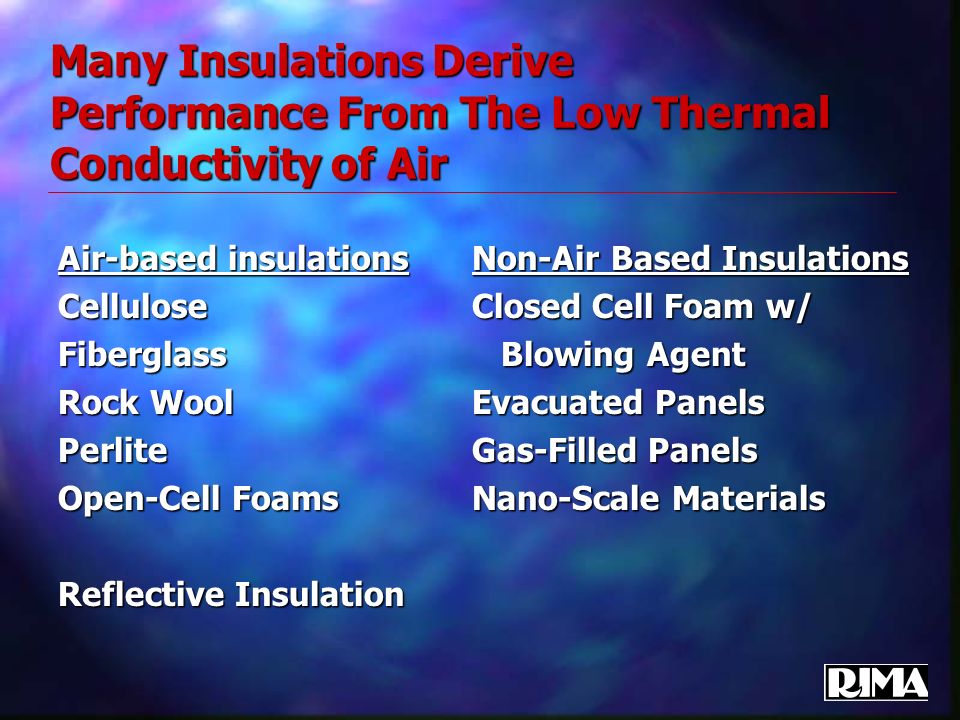 Many Insulations Derive Performance From The Low Thermal Conductivity of Air

Air-based insulations
Cellulose
Fiberglass
Rock Wool
Perlite
Open-Cell Foams

Reflective Insulation

Non-Air Based Insulations
Closed Cell Foam w/ Blowing Agent
Evacuated Panels
Gas-Filled Panels
Nano-Scale Materials

RIMA